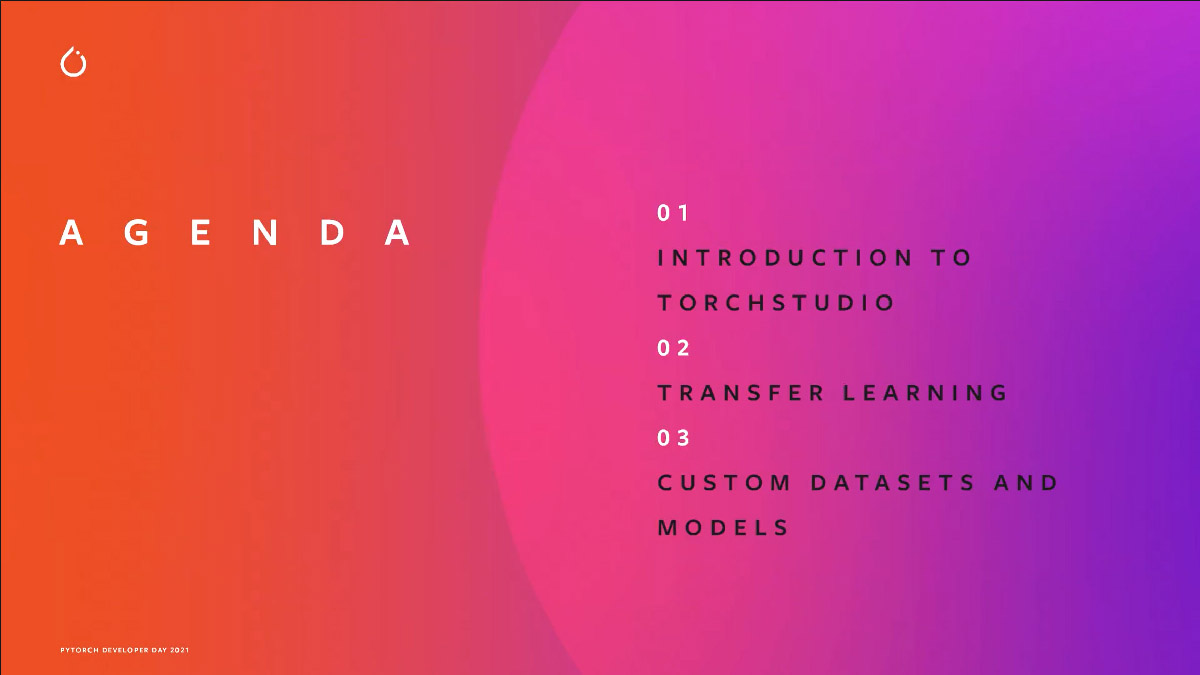 AGENDA

01
INTRODUCTION TO TORCHSTUDIO
02
TRANSFER LEARNING
03
CUSTOM DATASETS AND MODELS

PYTORCH DEVELOPER DAY 2021